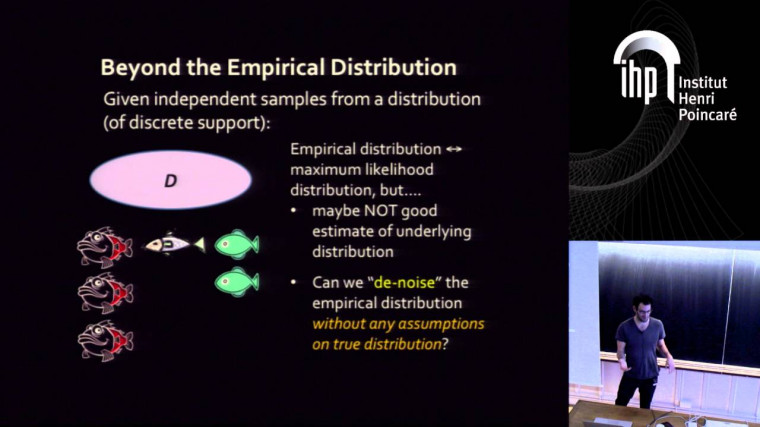 Beyond the Empirical Distribution

Given independent samples from a distribution (of discrete support):

D

Empirical distribution ↔ maximum likelihood distribution, but….

• maybe NOT good estimate of underlying distribution

• Can we "de-noise" the empirical distribution without any assumptions on true distribution?

ihp Institut Henri Poincaré